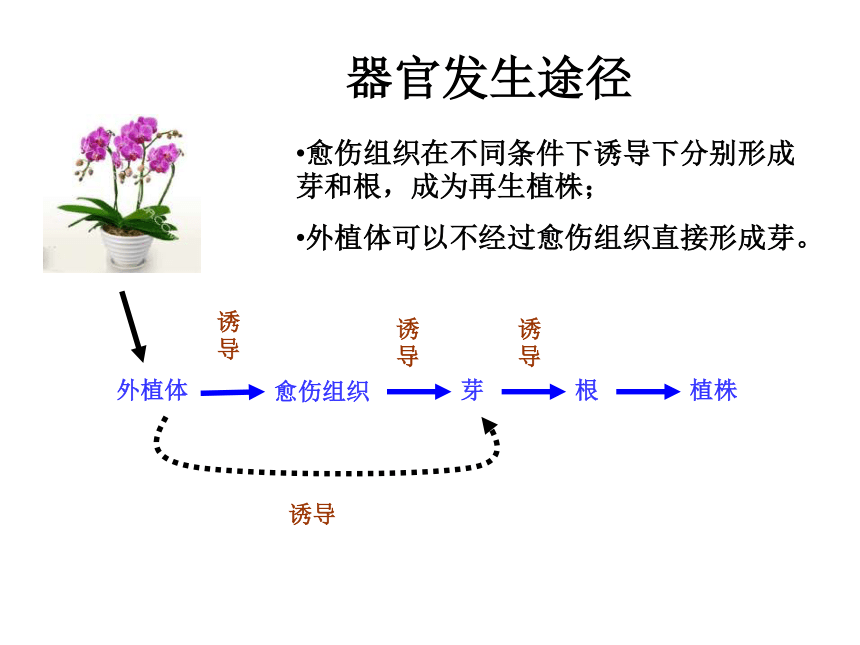 器官发生途径

•愈伤组织在不同条件下诱导下分别形成芽和根，成为再生植株；

•外植体可以不经过愈伤组织直接形成芽。

诱导

诱导

诱导

外植体 愈伤组织 芽 根 植株

诱导